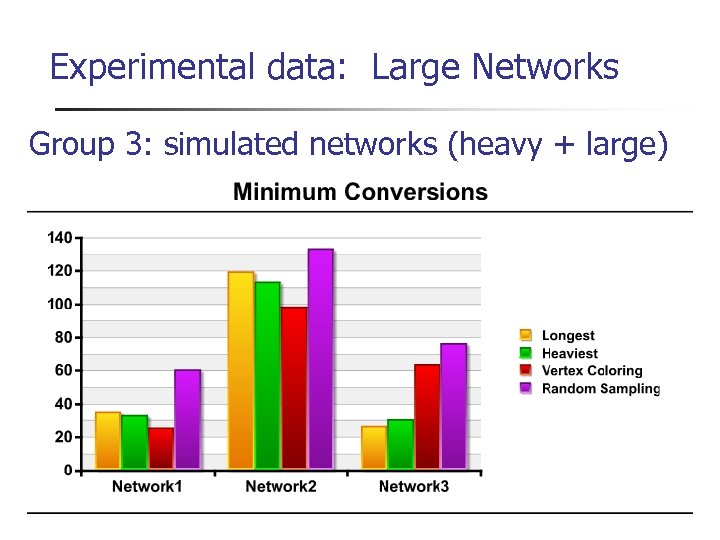 Experimental data: Large Networks

Group 3: simulated networks (heavy + large)

Minimum Conversions

140
120
100
80
60
40
20
0

Network1
Network2
Network3

Longest
Heaviest
Vertex Coloring
Random Sampling